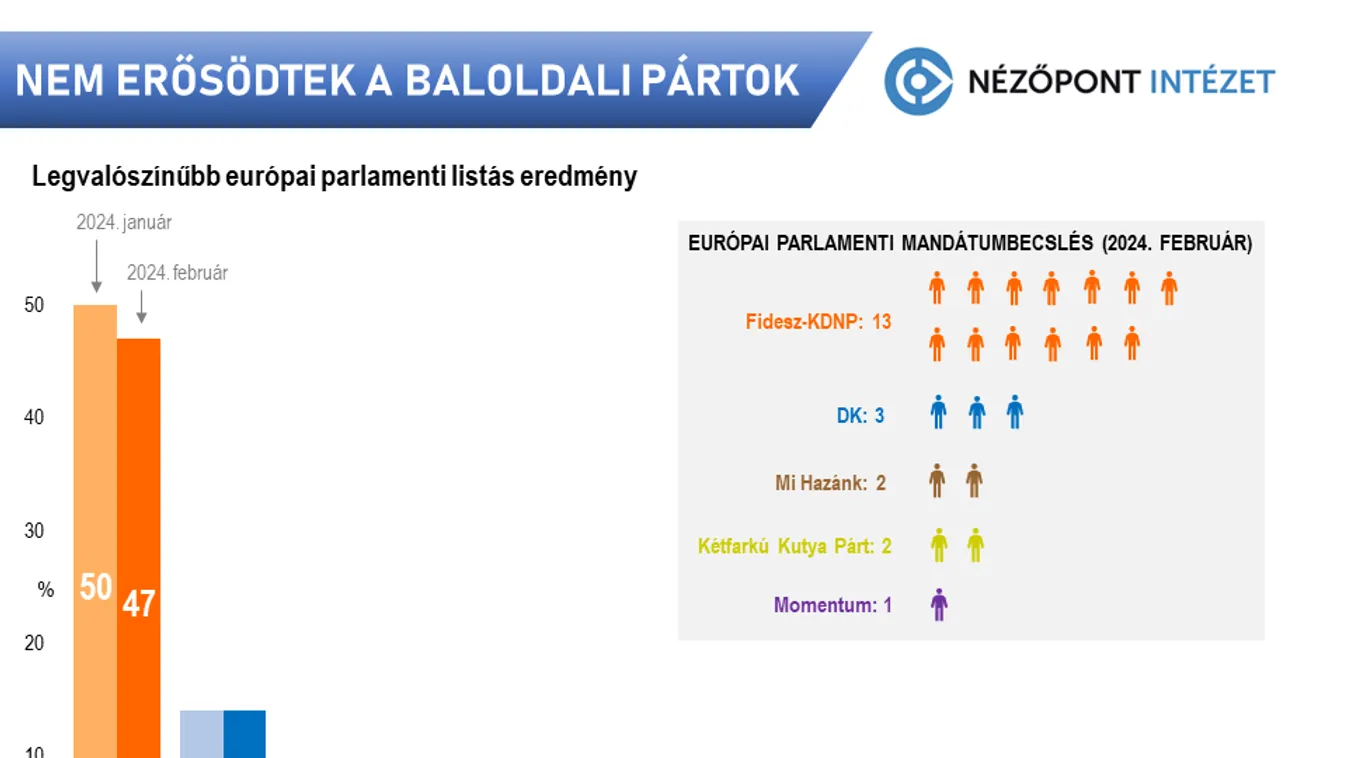 NEM ERŐSÖDTEK A BALOLDALI PÁRTOK

NÉZŐPONT INTÉZET

Legvalószínűbb európai parlamenti listás eredmény

2024. január

2024. február

50

40

30

%

20

10

50

47

EURÓPAI PARLAMENTI MANDÁTUMBECSLÉS (2024. FEBRUÁR)

Fidesz-KDNP: 13

DK: 3

Mi Hazánk: 2

Kétfarkú Kutya Párt: 2

Momentum: 1